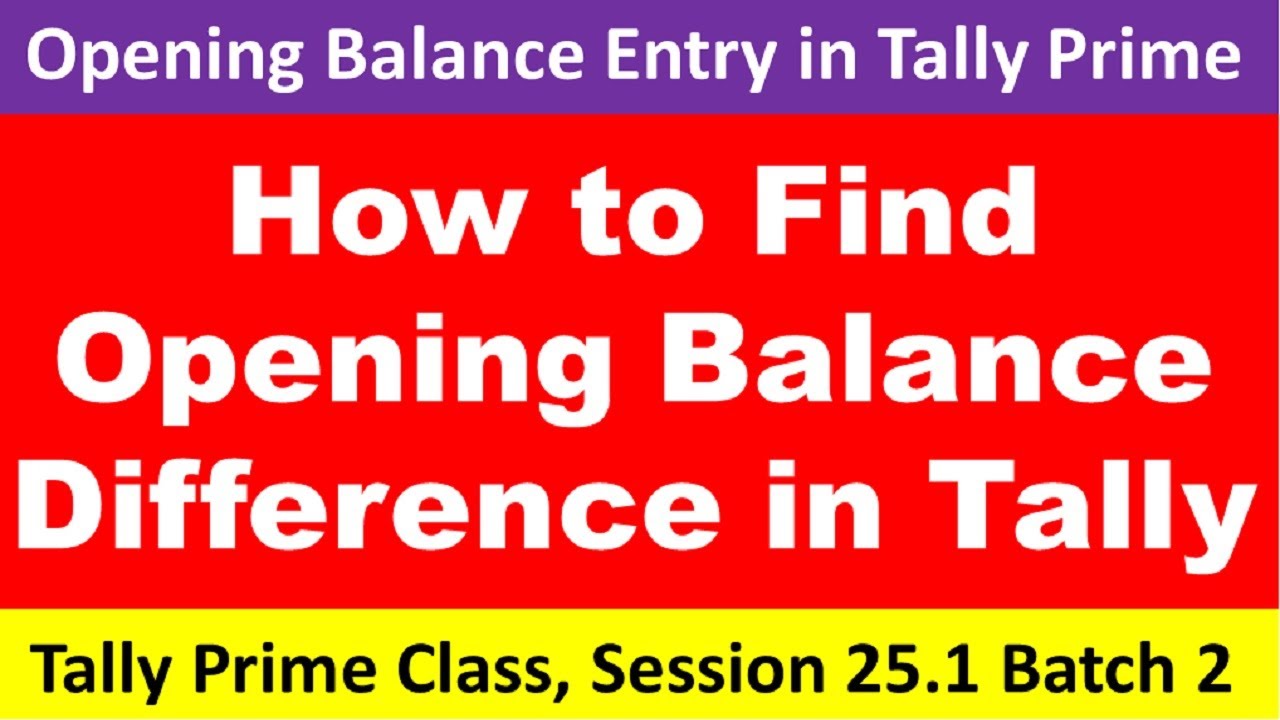 Opening Balance Entry in Tally Prime

How to Find Opening Balance Difference in Tally

Tally Prime Class, Session 25.1 Batch 2